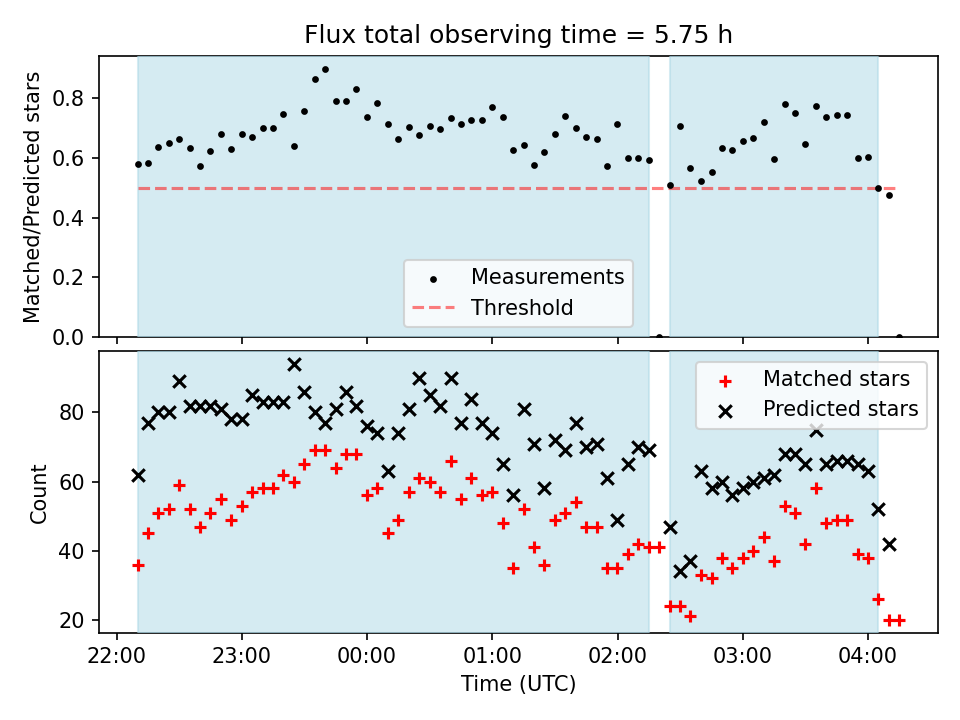 Flux total observing time = 5.75 h

Matched/Predicted stars

0.8
0.6
0.4
0.2
0.0

Measurements
Threshold

Count

80
60
40
20

Matched stars
Predicted stars

22:00
23:00
00:00
01:00
02:00
03:00
04:00

Time (UTC)